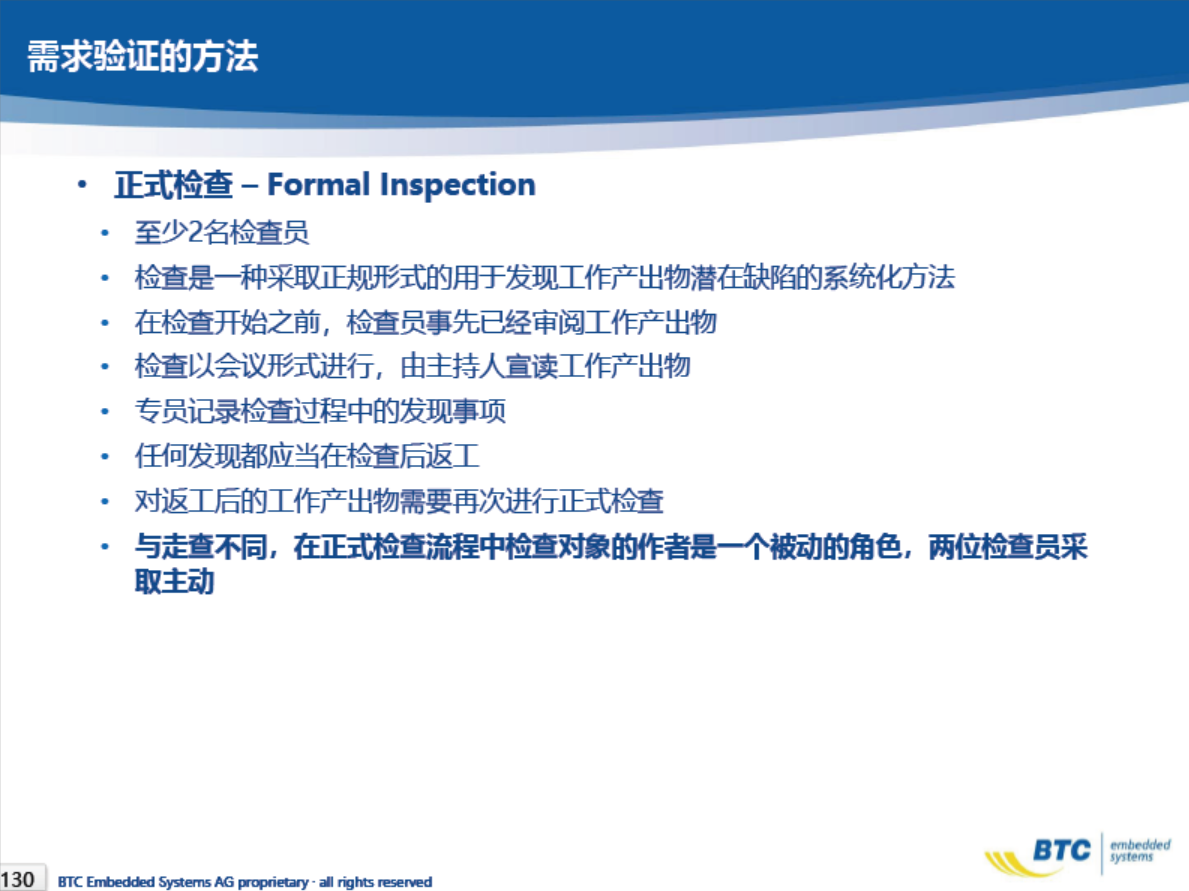 需求验证的方法

• 正式检查 – Formal Inspection
  • 至少2名检查员
  • 检查是一种采取正规形式的用于发现工作产出物潜在缺陷的系统化方法
  • 在检查开始之前，检查员事先已经审阅工作产出物
  • 检查以会议形式进行，由主持人宣读工作产出物
  • 专员记录检查过程中的发现事项
  • 任何发现都应当在检查后返工
  • 对返工后的工作产出物需要再次进行正式检查
  • 与走查不同，在正式检查流程中检查对象的作者是一个被动的角色，两位检查员采取主动

130 BTC Embedded Systems AG proprietary · all rights reserved

BTC embedded systems